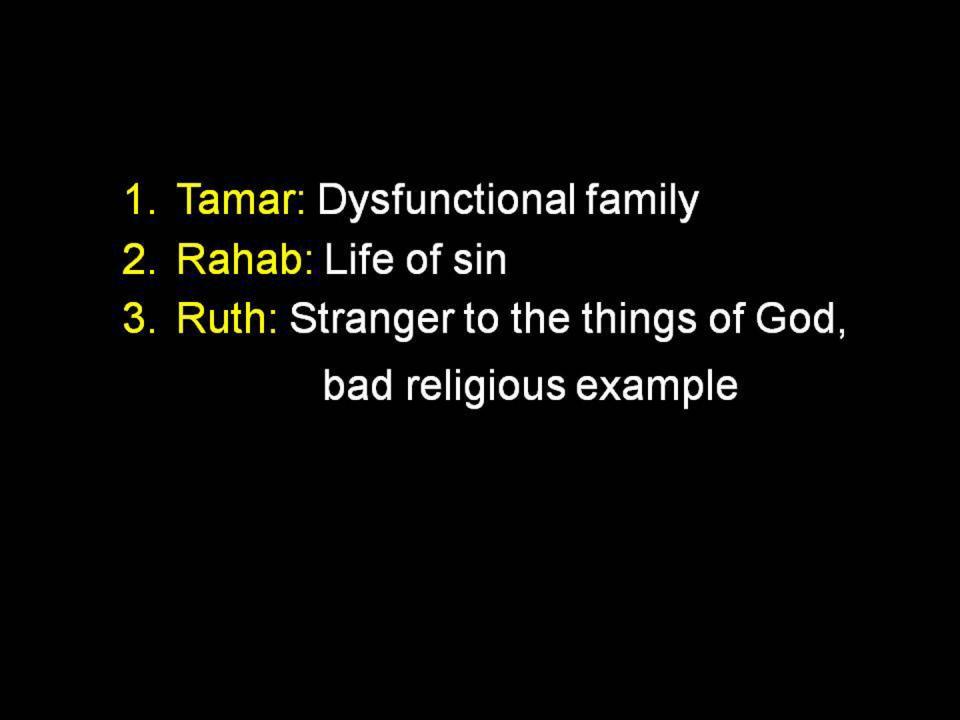 1. Tamar: Dysfunctional family
2. Rahab: Life of sin
3. Ruth: Stranger to the things of God, bad religious example